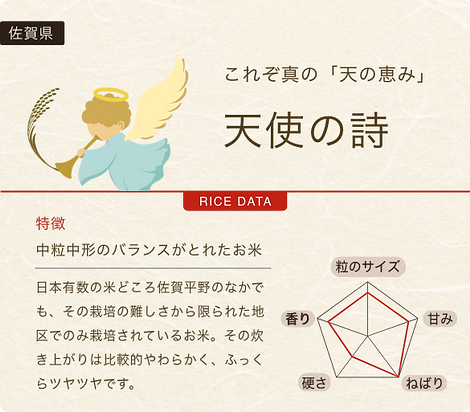 佐賀県

これぞ真の「天の恵み」

天使の詩

RICE DATA

特徴

中粒中形のバランスがとれたお米

日本有数の米どころ佐賀平野のなかでも、その栽培の難しさから限られた地区でのみ栽培されているお米。その炊き上がりは比較的やわらかく、ふっくらツヤツヤです。

粒のサイズ

甘み

ねばり

硬さ

香り